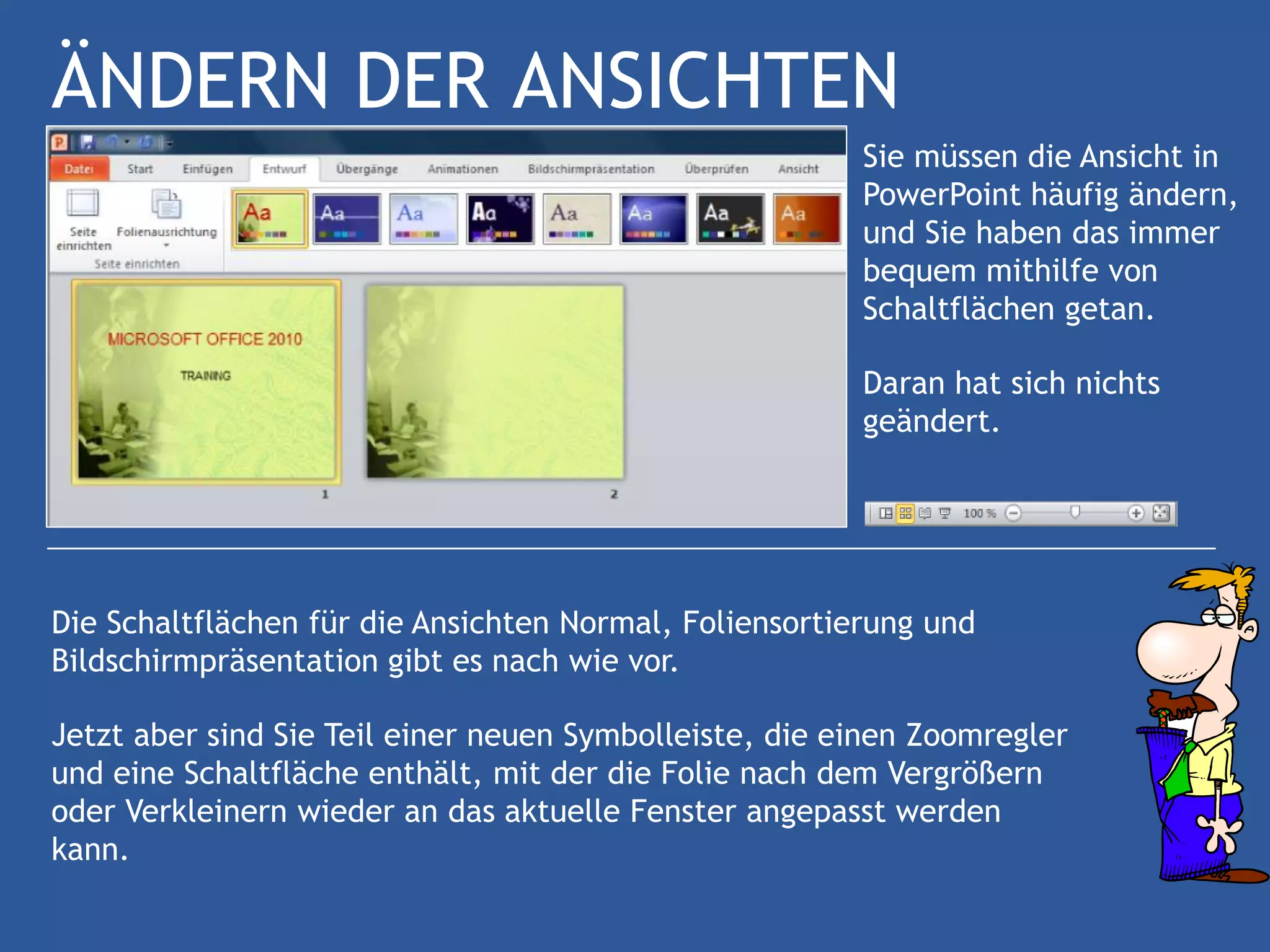 ÄNDERN DER ANSICHTEN

Datei Start Einfügen Entwurf Übergänge Animationen Bildschirmpräsentation Überprüfen Ansicht

Seite einrichten Folienausrichtung

Seite einrichten

Aa Aa Aa Aa Aa Aa Aa Aa

MICROSOFT OFFICE 2010

TRAINING

1

2

Sie müssen die Ansicht in PowerPoint häufig ändern, und Sie haben das immer bequem mithilfe von Schaltflächen getan.

Daran hat sich nichts geändert.

100 %

Die Schaltflächen für die Ansichten Normal, Foliensortierung und Bildschirmpräsentation gibt es nach wie vor.

Jetzt aber sind Sie Teil einer neuen Symbolleiste, die einen Zoomregler und eine Schaltfläche enthält, mit der die Folie nach dem Vergrößern oder Verkleinern wieder an das aktuelle Fenster angepasst werden kann.